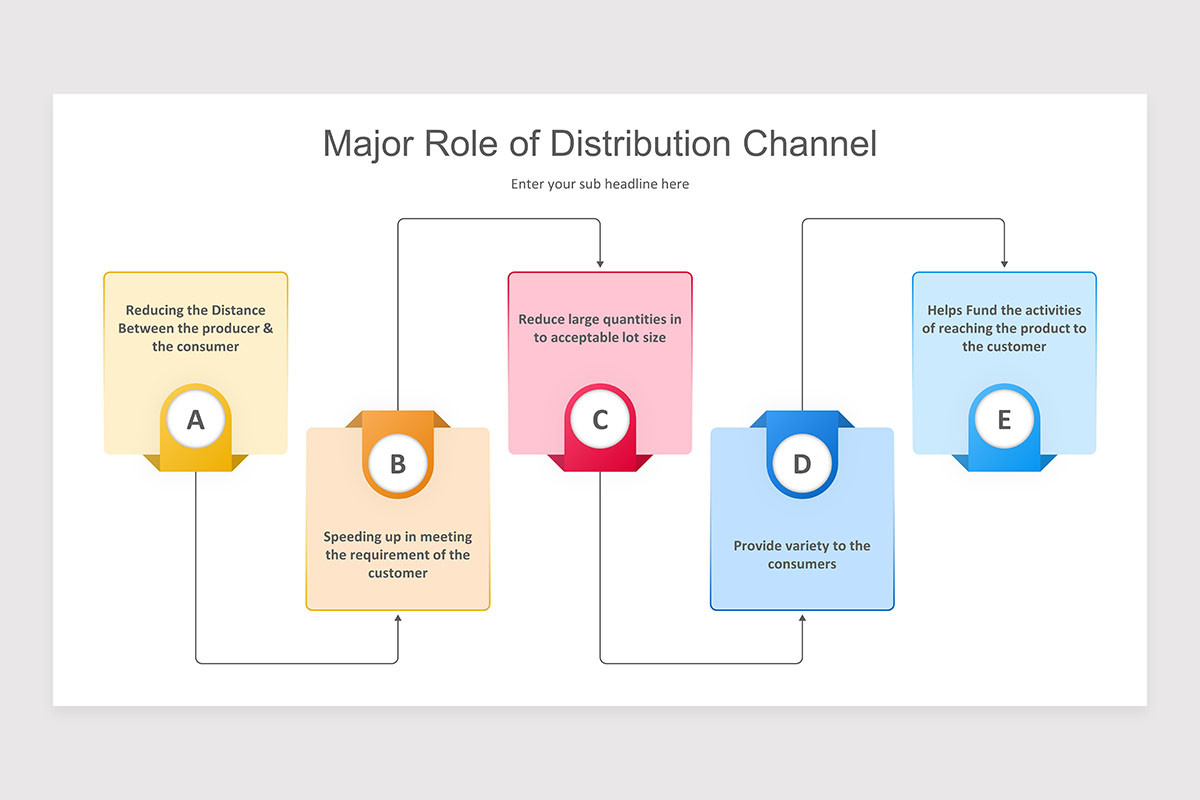 Major Role of Distribution Channel

Enter your sub headline here

Reducing the Distance Between the producer & the consumer

A

B

Speeding up in meeting the requirement of the customer

Reduce large quantities in to acceptable lot size

C

D

Provide variety to the consumers

Helps Fund the activities of reaching the product to the customer

E